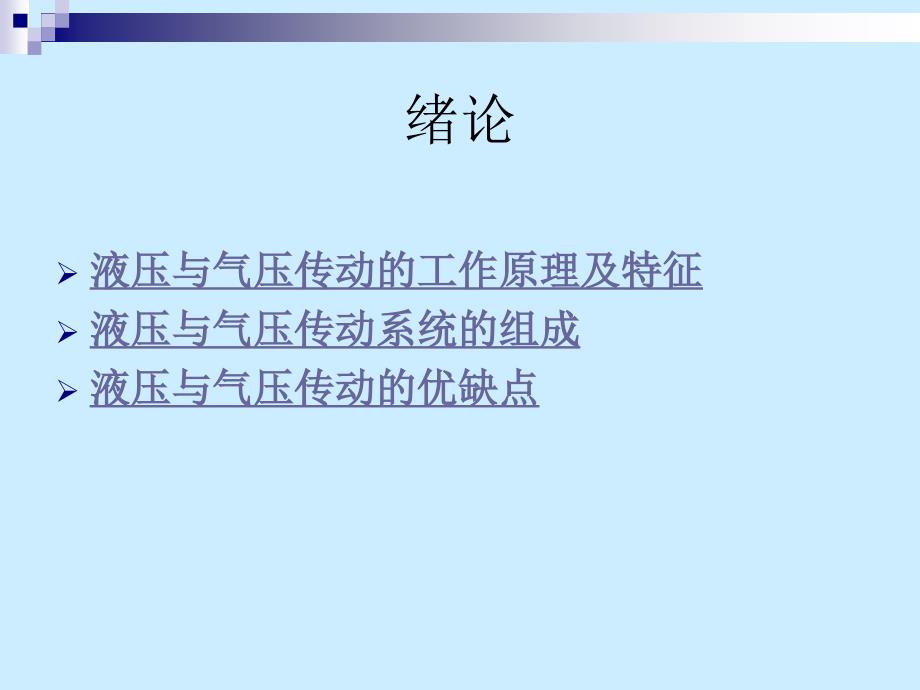 绪论

➢ 液压与气压传动的工作原理及特征
➢ 液压与气压传动系统的组成
➢ 液压与气压传动的优缺点